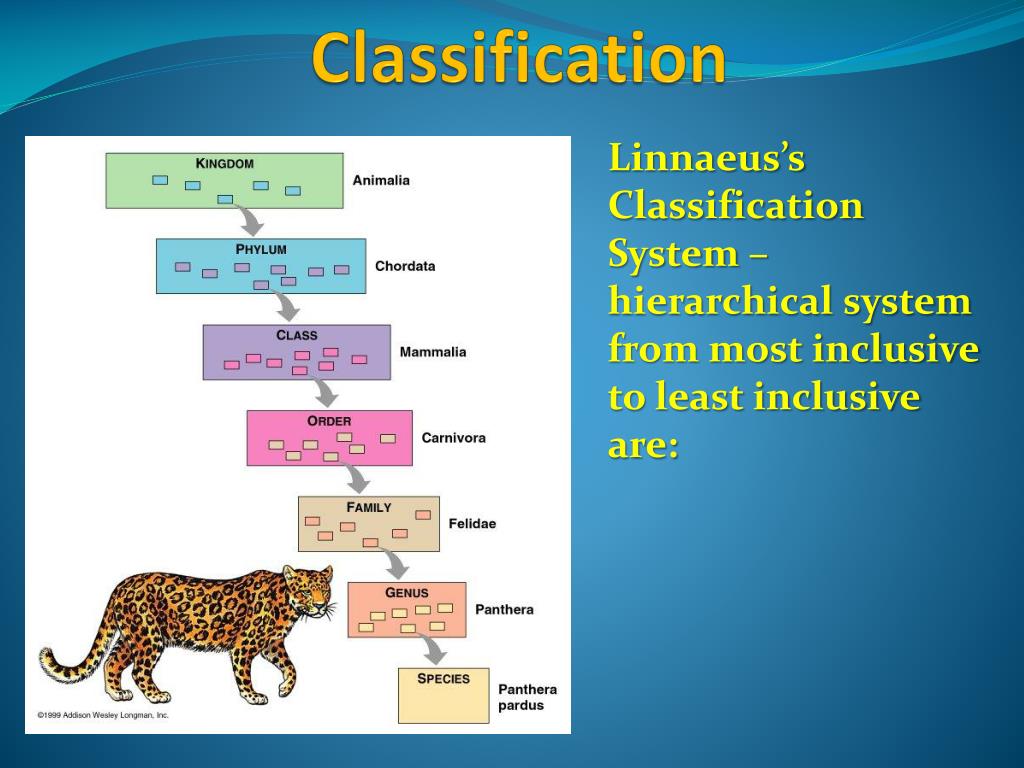 Classification

KINGDOM
Animalia

PHYLUM
Chordata

CLASS
Mammalia

ORDER
Carnivora

FAMILY
Felidae

GENUS
Panthera

SPECIES
Panthera pardus

©1999 Addison Wesley Longman, Inc.

Linnaeus's Classification System – hierarchical system from most inclusive to least inclusive are: